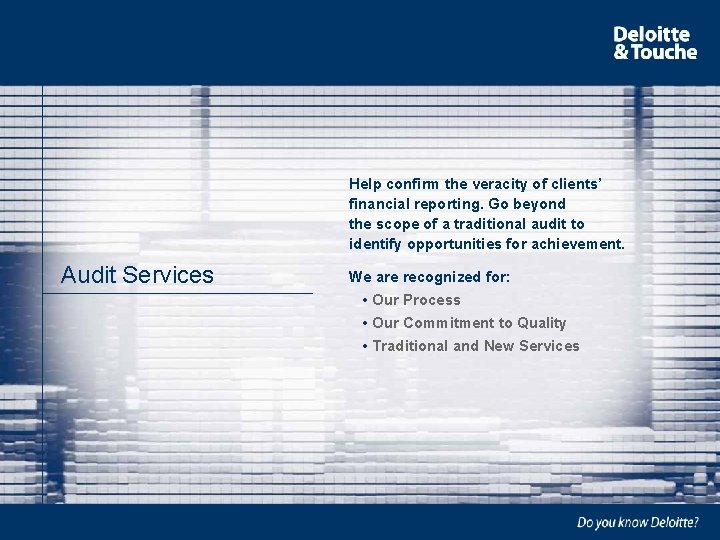 Deloitte & Touche

Audit Services

Help confirm the veracity of clients' financial reporting. Go beyond the scope of a traditional audit to identify opportunities for achievement.

We are recognized for:
• Our Process
• Our Commitment to Quality
• Traditional and New Services

Do you know Deloitte?